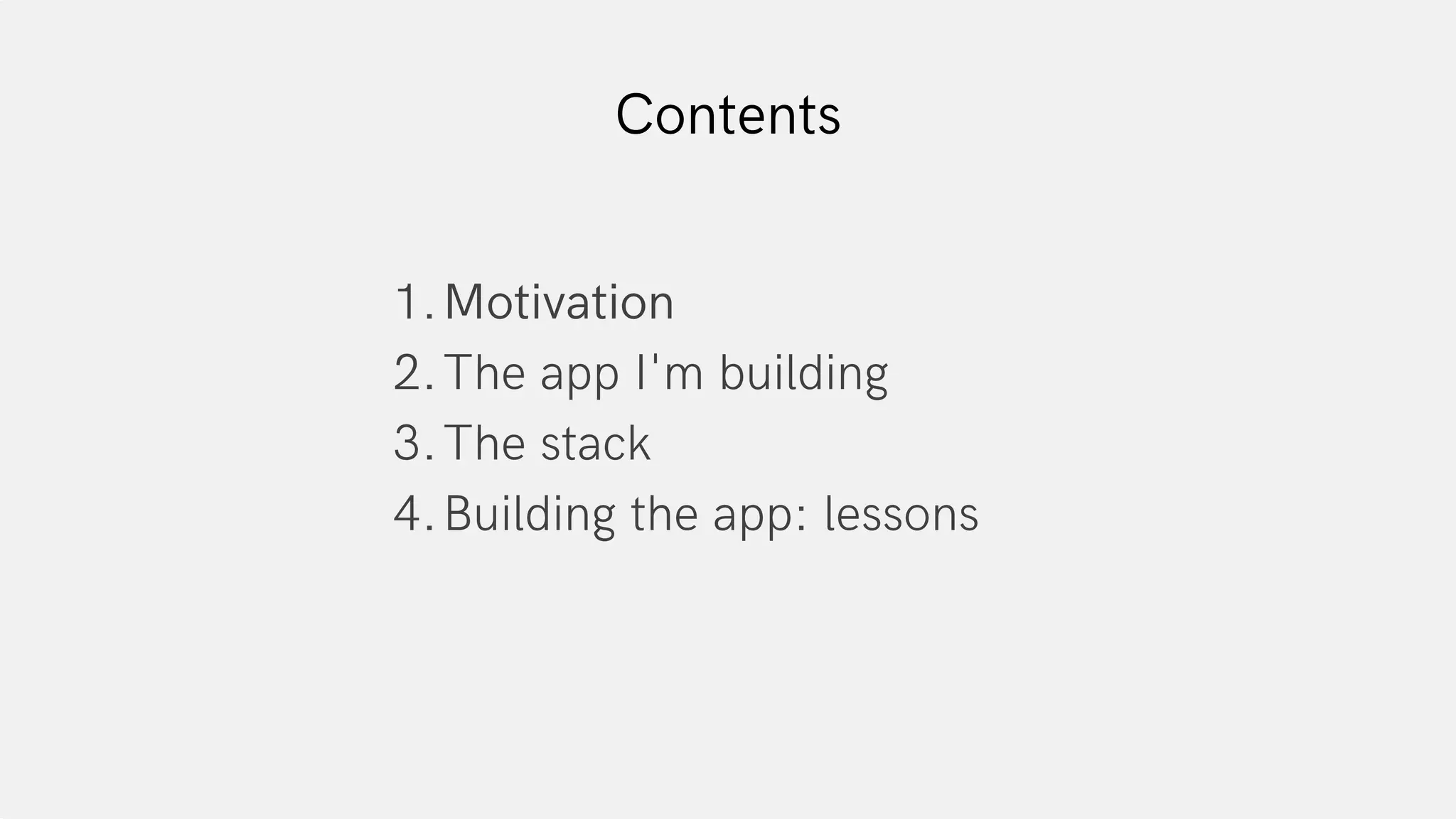 Contents

1. Motivation
2. The app I'm building
3. The stack
4. Building the app: lessons